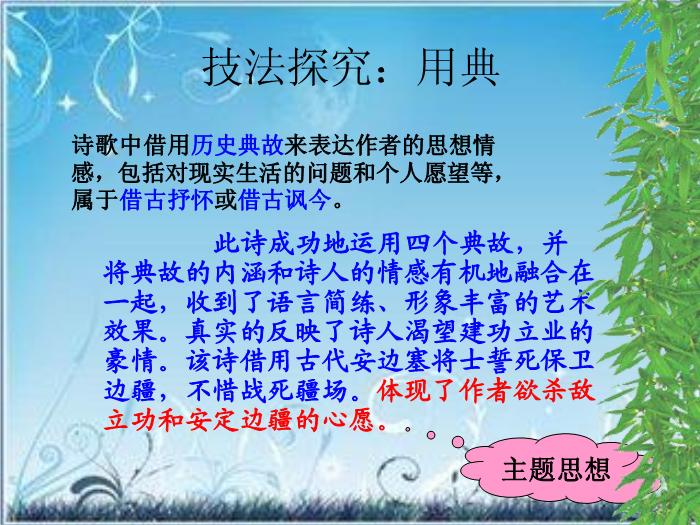 技法探究：用典

诗歌中借用历史典故来表达作者的思想情感，包括对现实生活的问题和个人愿望等，属于借古抒怀或借古讽今。

此诗成功地运用四个典故，并将典故的内涵和诗人的情感有机地融合在一起，收到了语言简练、形象丰富的艺术效果。真实的反映了诗人渴望建功立业的豪情。该诗借用古代安边塞将士誓死保卫边疆，不惜战死疆场。体现了作者欲杀敌立功和安定边疆的心愿。

主题思想